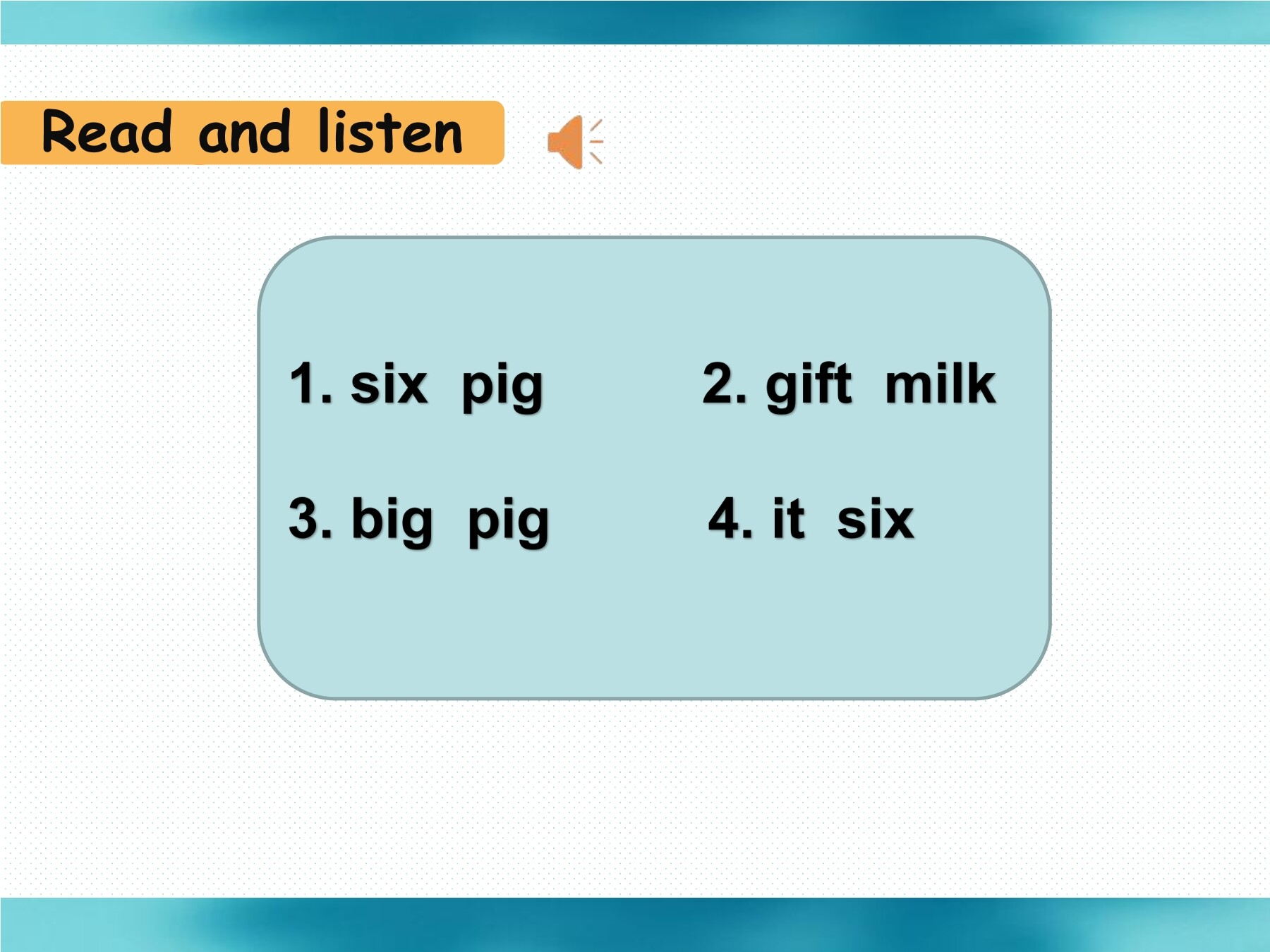 Read and listen

1. six pig
2. gift milk
3. big pig
4. it six